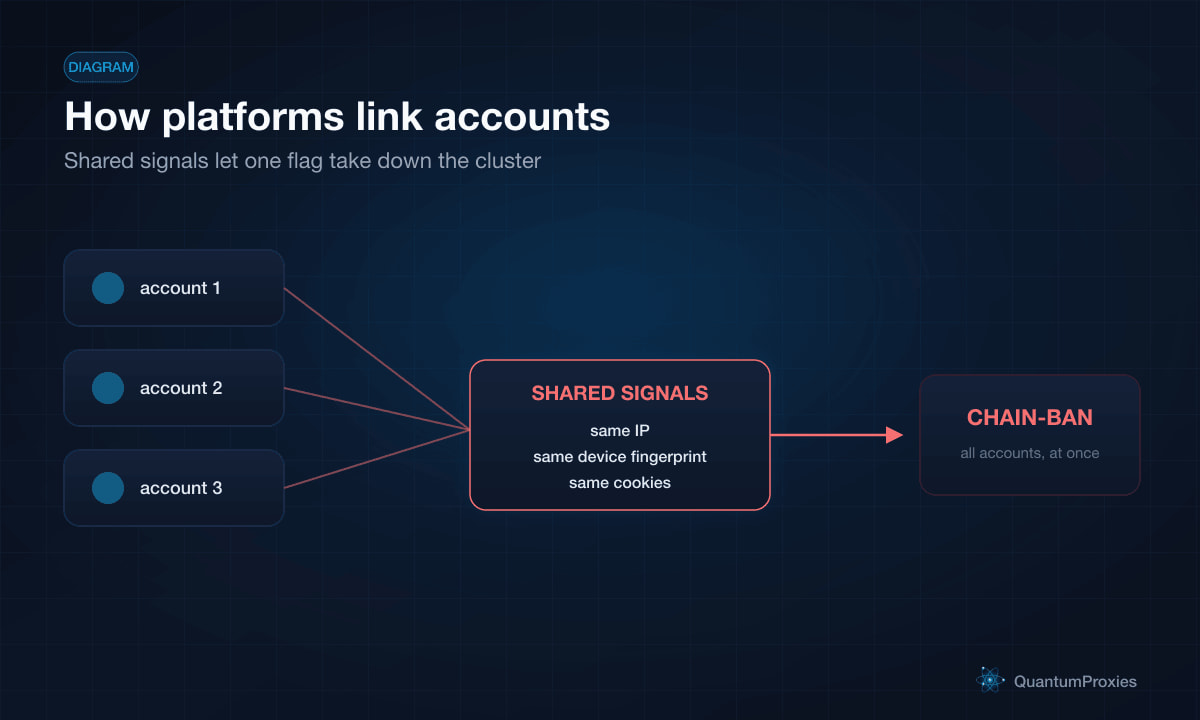 DIAGRAM

How platforms link accounts

Shared signals let one flag take down the cluster

account 1

account 2

account 3

SHARED SIGNALS

same IP
same device fingerprint
same cookies

CHAIN-BAN

all accounts, at once

QuantumProxies